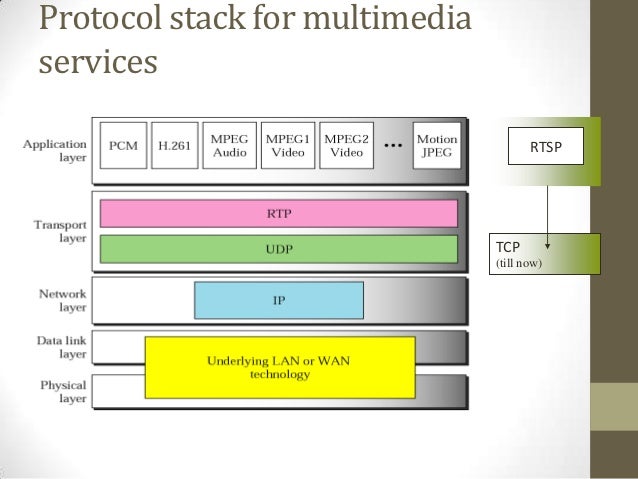 Protocol stack for multimedia services

Application layer

PCM

H.261

MPEG Audio

MPEG1 Video

MPEG2 Video

...

Motion JPEG

RTSP

Transport layer

RTP

UDP

TCP
(till now)

Network layer

IP

Data link layer

Underlying LAN or WAN technology

Physical layer